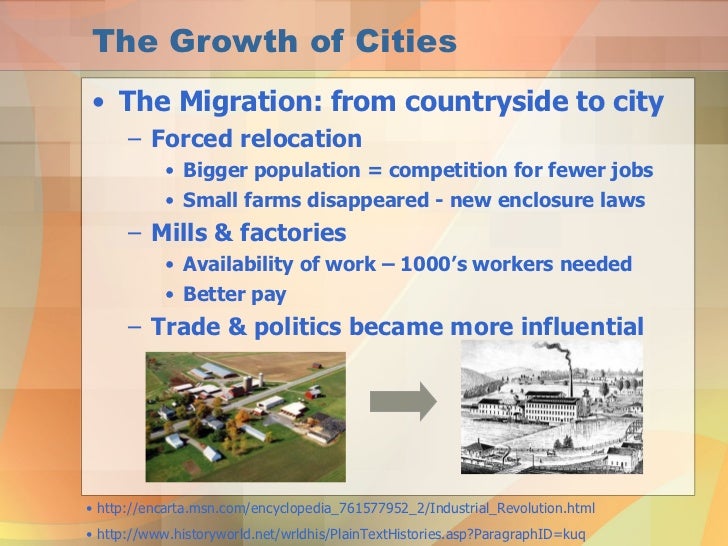 The Growth of Cities

• The Migration: from countryside to city
– Forced relocation
• Bigger population = competition for fewer jobs
• Small farms disappeared - new enclosure laws
– Mills & factories
• Availability of work – 1000's workers needed
• Better pay
– Trade & politics became more influential

• http://encarta.msn.com/encyclopedia_761577952_2/Industrial_Revolution.html
• http://www.historyworld.net/wrldhis/PlainTextHistories.asp?ParagraphID=kuq